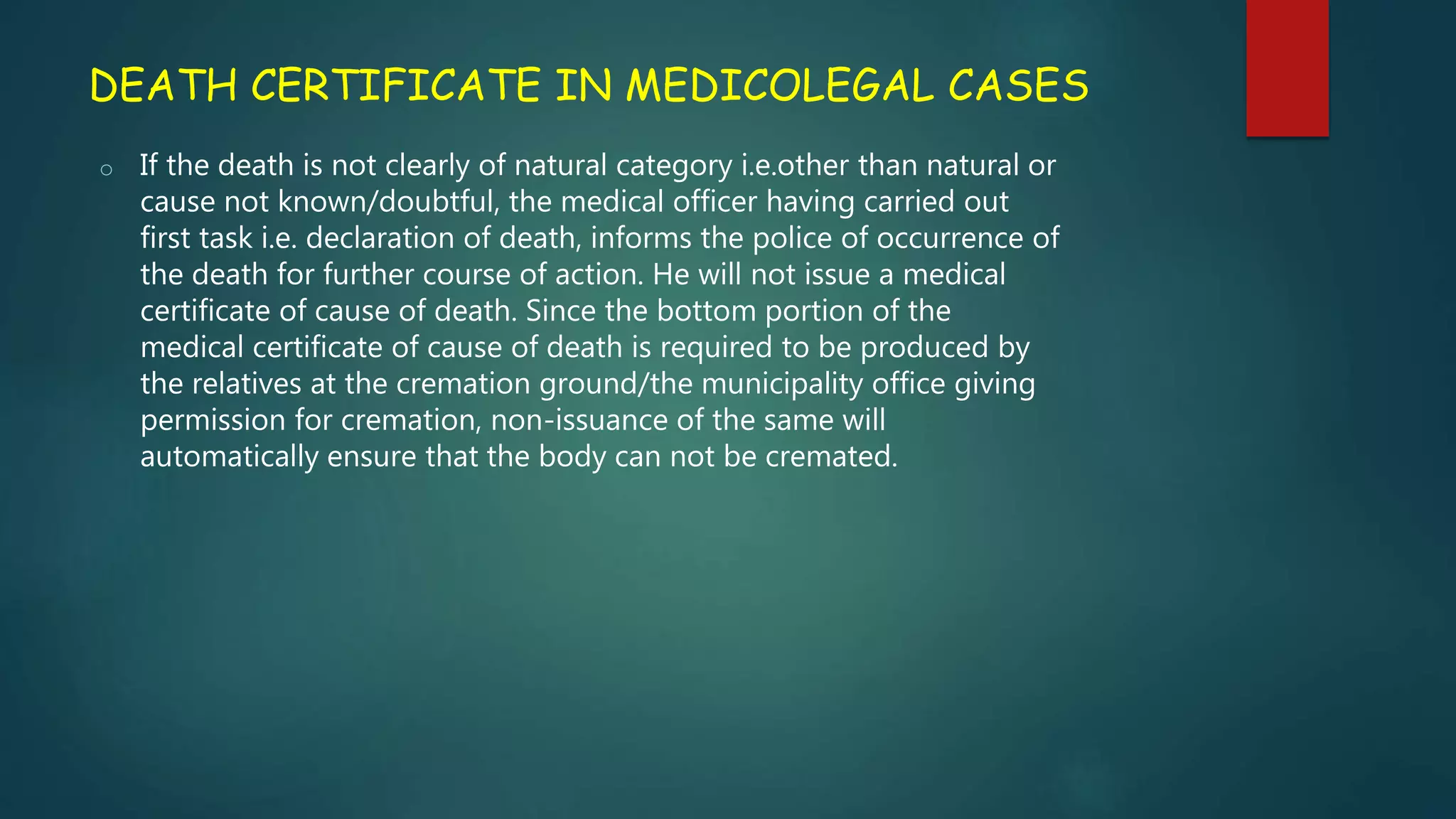 DEATH CERTIFICATE IN MEDICOLEGAL CASES

○ If the death is not clearly of natural category i.e.other than natural or cause not known/doubtful, the medical officer having carried out first task i.e. declaration of death, informs the police of occurrence of the death for further course of action. He will not issue a medical certificate of cause of death. Since the bottom portion of the medical certificate of cause of death is required to be produced by the relatives at the cremation ground/the municipality office giving permission for cremation, non-issuance of the same will automatically ensure that the body can not be cremated.